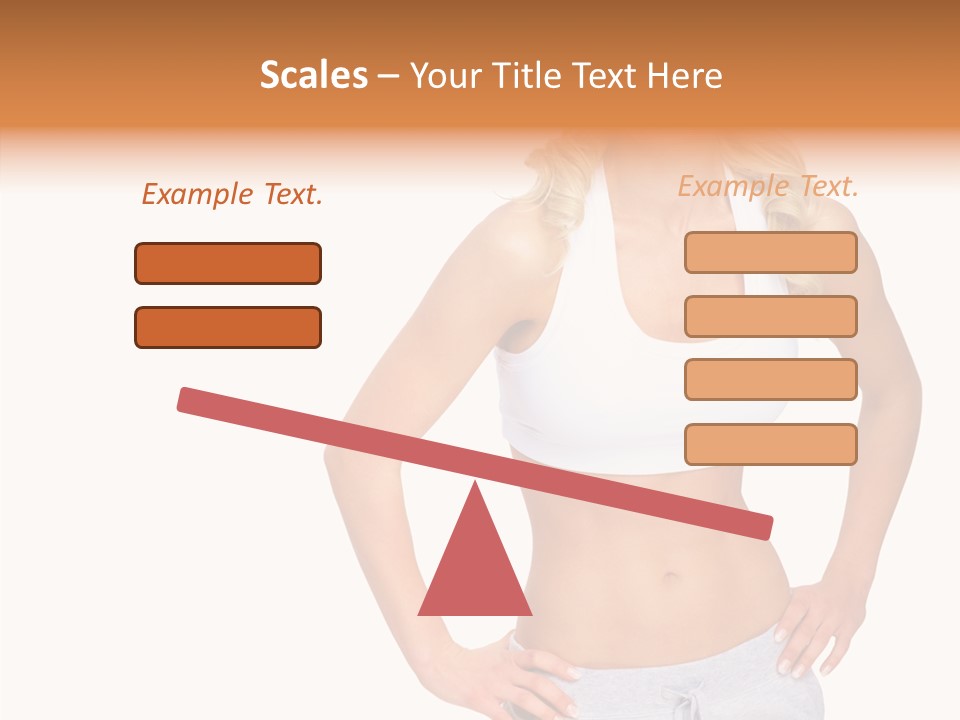 Scales – Your Title Text Here

Example Text.

Example Text.